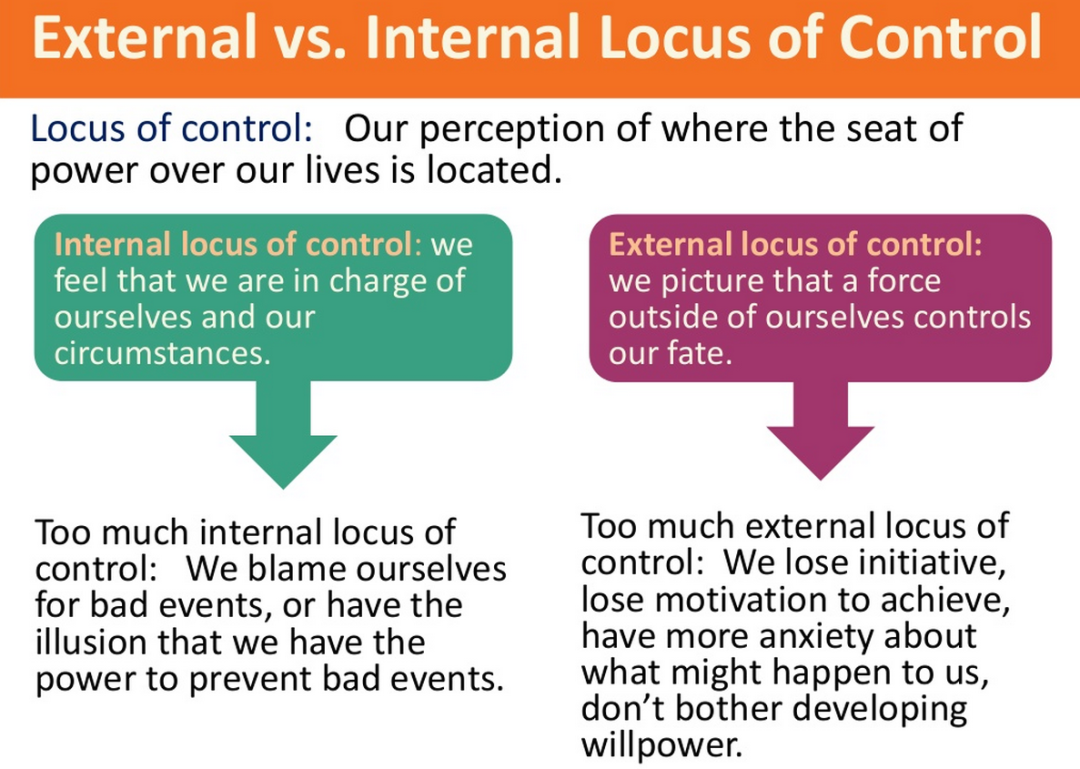 External vs. Internal Locus of Control

Locus of control: Our perception of where the seat of power over our lives is located.

Internal locus of control: we feel that we are in charge of ourselves and our circumstances.

Too much internal locus of control: We blame ourselves for bad events, or have the illusion that we have the power to prevent bad events.

External locus of control: we picture that a force outside of ourselves controls our fate.

Too much external locus of control: We lose initiative, lose motivation to achieve, have more anxiety about what might happen to us, don't bother developing willpower.